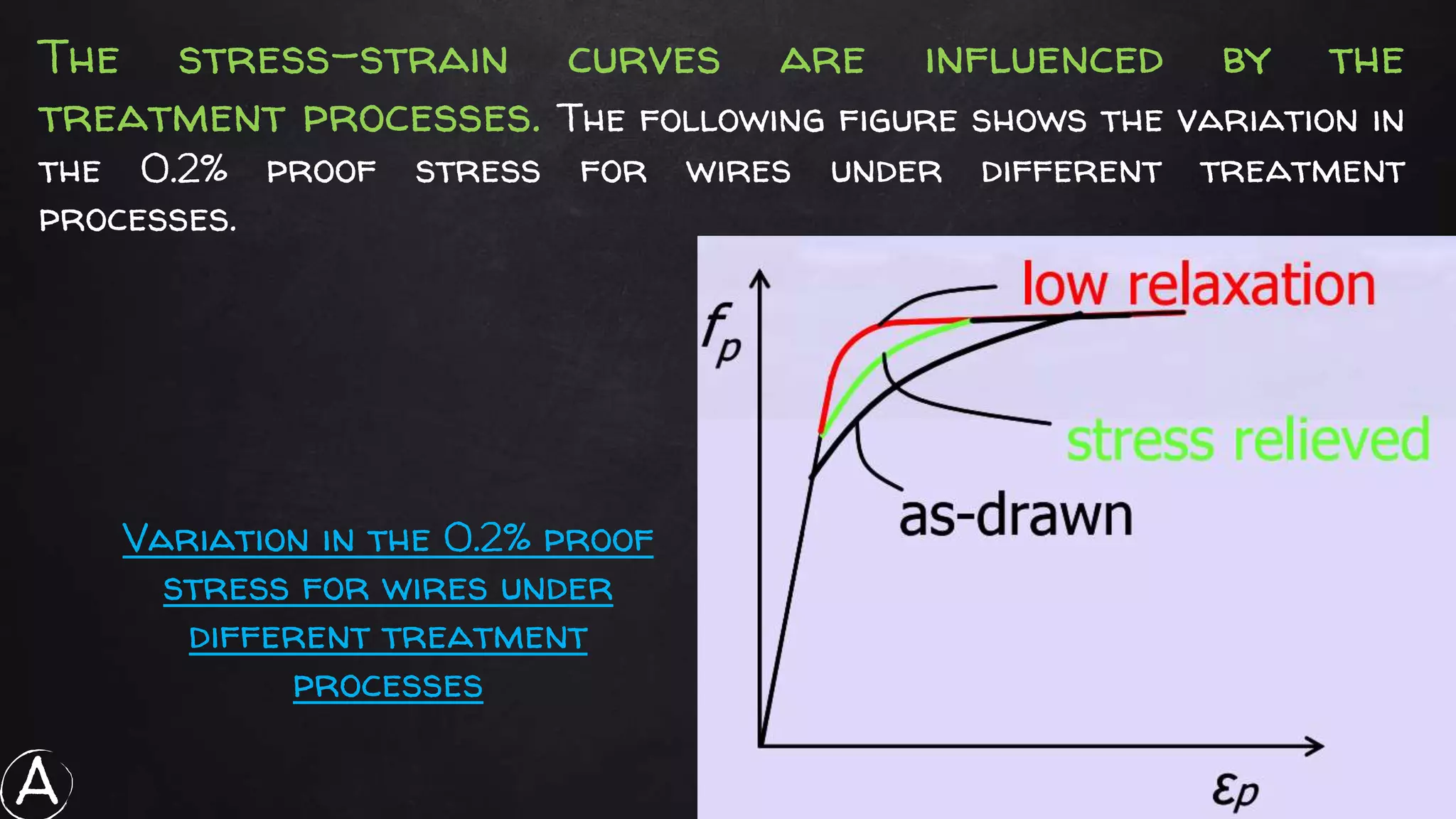 The stress-strain curves are influenced by the treatment processes. The following figure shows the variation in the 0.2% proof stress for wires under different treatment processes.

Variation in the 0.2% proof stress for wires under different treatment processes

$f_p$

low relaxation

stress relieved

as-drawn

$\varepsilon_p$

A